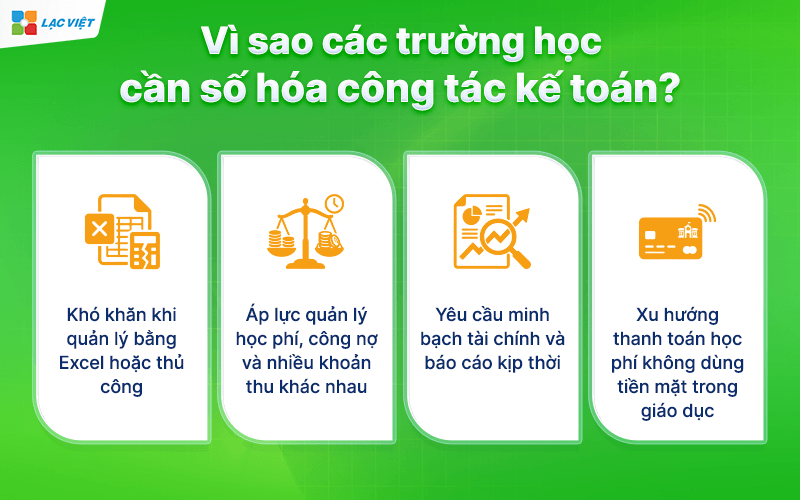 LẠC VIỆT

Vì sao các trường học cần số hóa công tác kế toán?

Khó khăn khi quản lý bằng Excel hoặc thủ công

Áp lực quản lý học phí, công nợ và nhiều khoản thu khác nhau

Yêu cầu minh bạch tài chính và báo cáo kịp thời

Xu hướng thanh toán học phí không dùng tiền mặt trong giáo dục